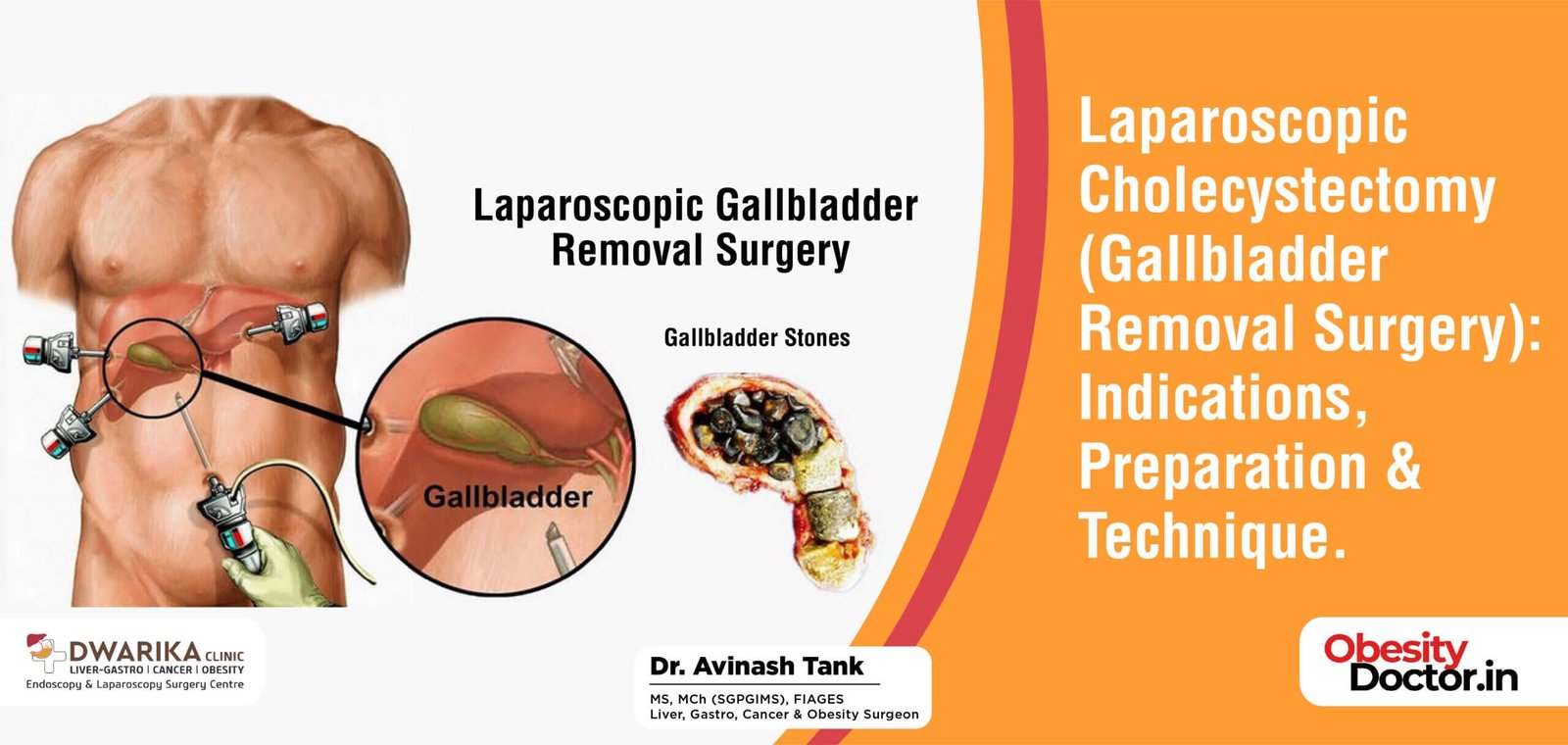 Laparoscopic Gallbladder Removal Surgery

Gallbladder Stones

Gallbladder

Laparoscopic Cholecystectomy (Gallbladder Removal Surgery): Indications, Preparation & Technique.

DWARIKA CLINIC
LIVER-GASTRO | CANCER | OBESITY
Endoscopy & Laparoscopy Surgery Centre

Dr. Avinash Tank
MS, MCh (SGPGIMS), FIAGES
Liver, Gastro, Cancer & Obesity Surgeon

Obesity Doctor.in